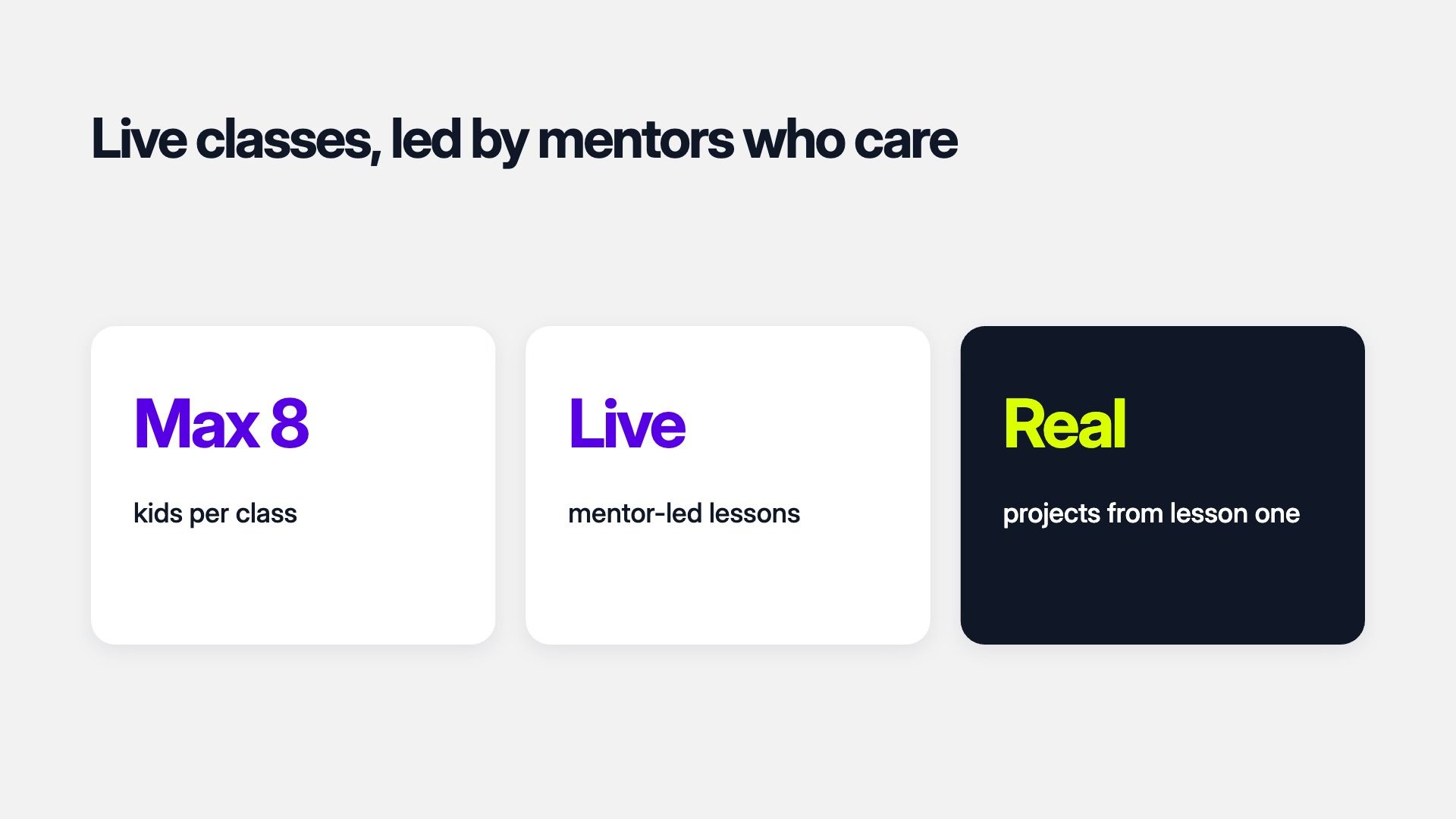 Live classes, led by mentors who care

Max 8

kids per class

Live

mentor-led lessons

Real

projects from lesson one